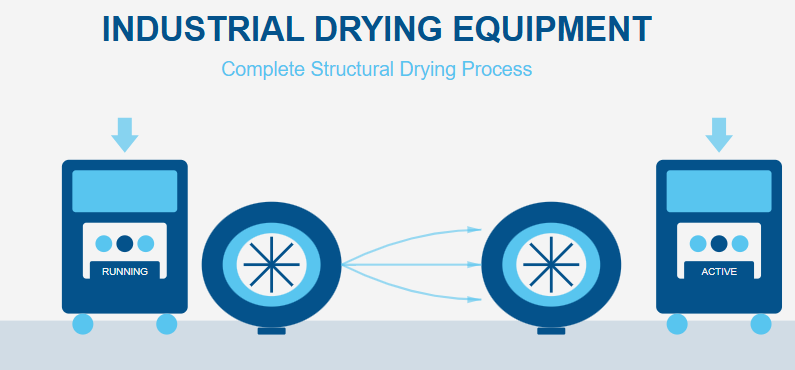 INDUSTRIAL DRYING EQUIPMENT

Complete Structural Drying Process

RUNNING

ACTIVE